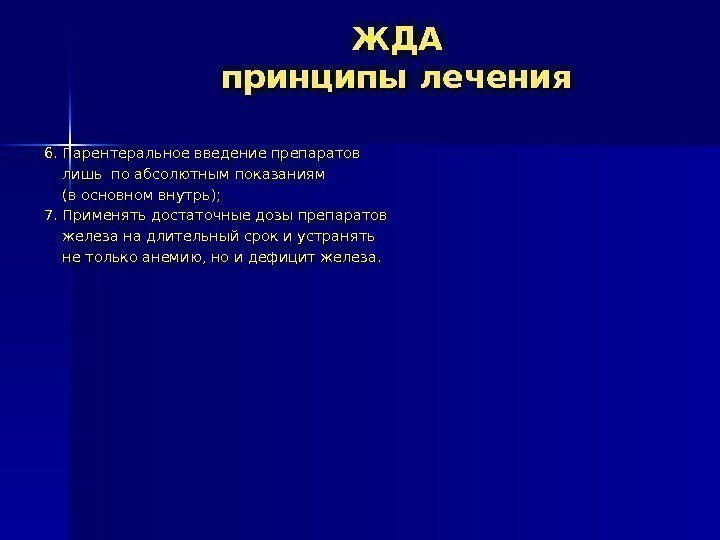 ЖДА
принципы лечения

6. Парентеральное введение препаратов лишь по абсолютным показаниям (в основном внутрь);
7. Применять достаточные дозы препаратов железа на длительный срок и устранять не только анемию, но и дефицит железа.